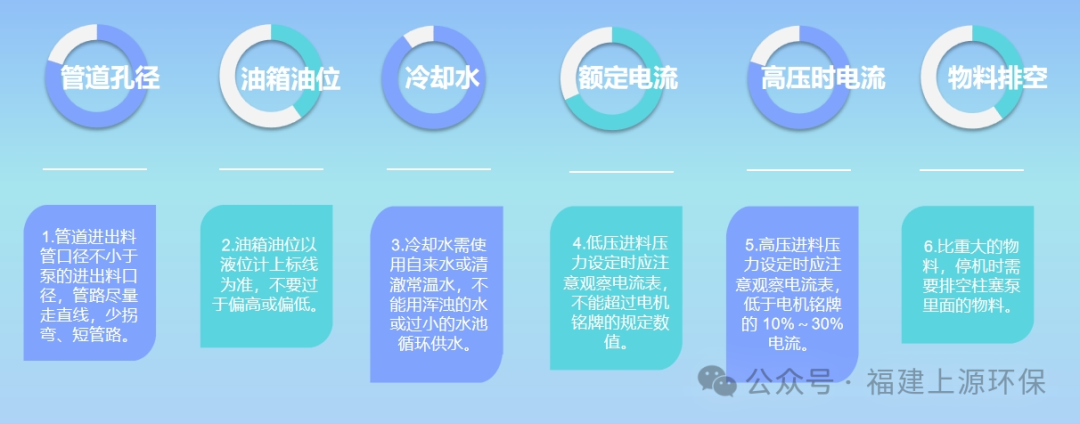 管道孔径

油箱油位

冷却水

额定电流

高压时电流

物料排空

1.管道进出料管口径不小于泵的进出料口径，管路尽量走直线，少拐弯、短管路。

2.油箱油位以液位计上标线为准，不要过于偏高或偏低。

3.冷却水需使用自来水或清澈常温水，不能用浑浊的水或过小的水池循环供水。

4.低压进料压力设定时应注意观察电流表，不能超过电机铭牌的规定数值。

5.高压进料压力设定时应注意观察电流表，低于电机铭牌的 10%～30% 电流。

6.比重大的物料，停机时需要排空柱塞泵里面的物料。

公众号 · 福建上源环保